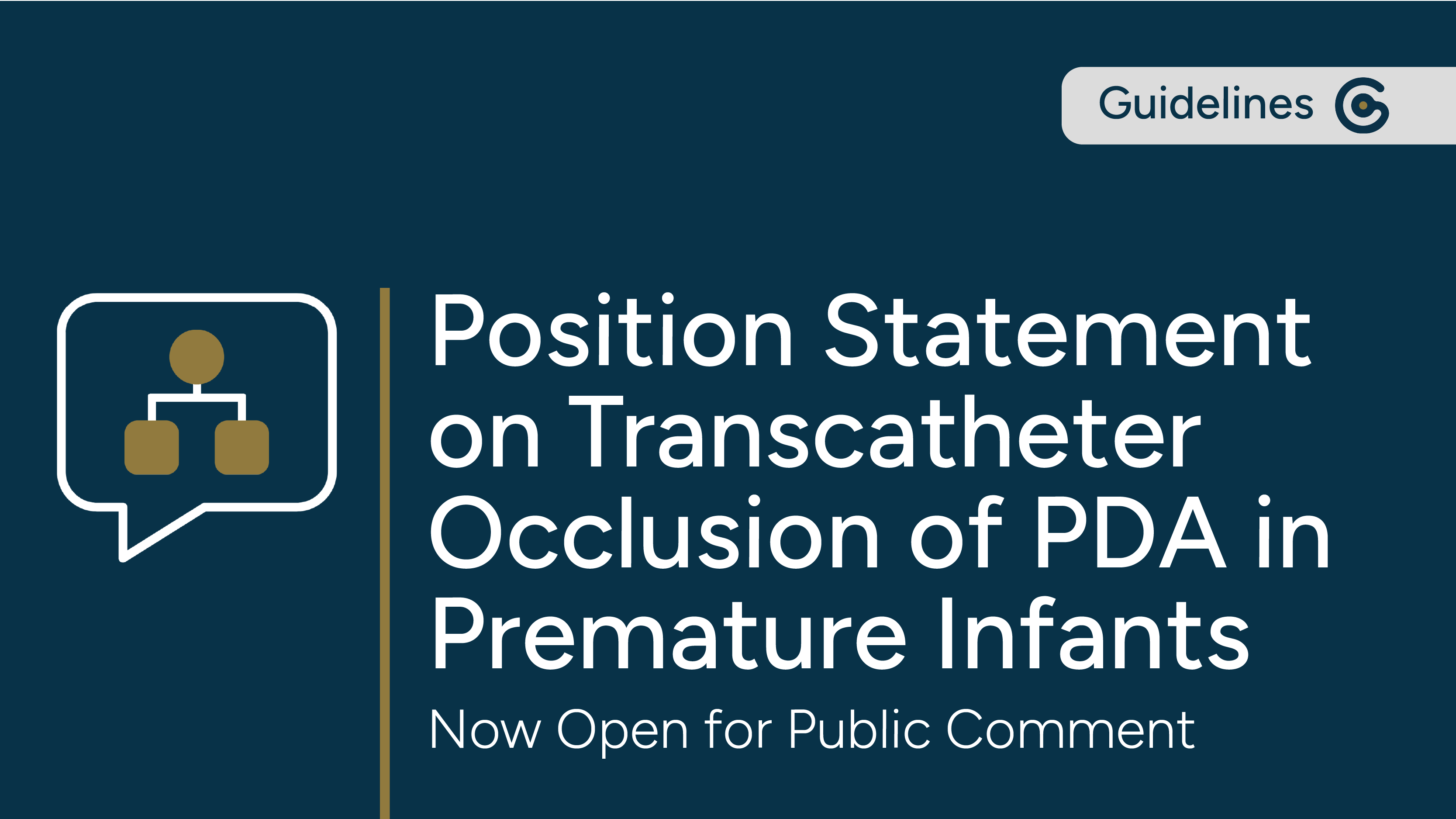 Guidelines

Position Statement on Transcatheter Occlusion of PDA in Premature Infants

Now Open for Public Comment